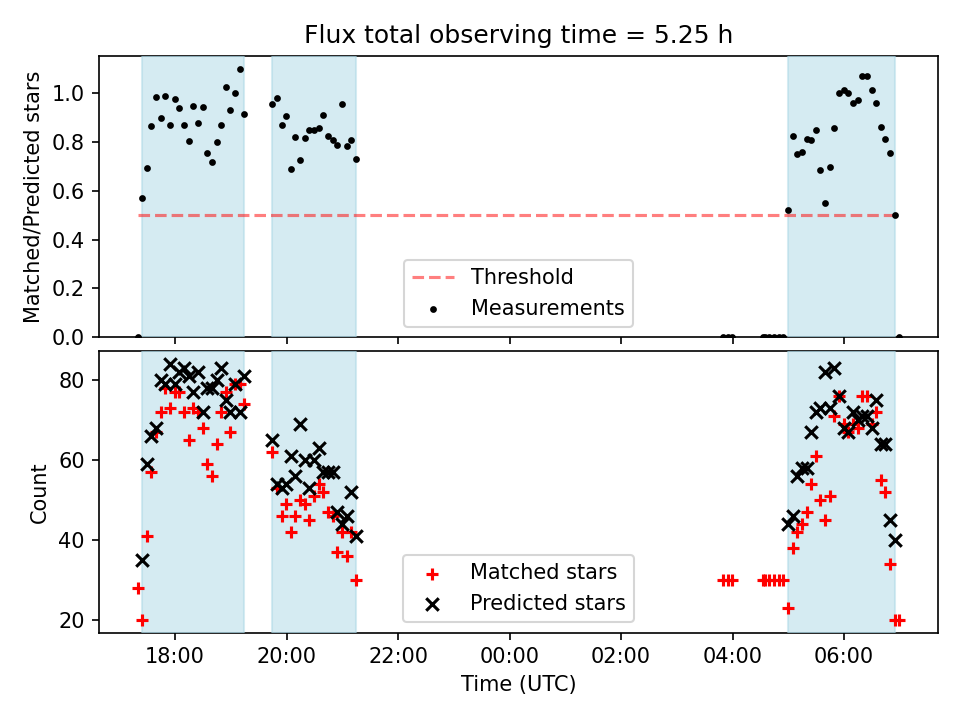 Flux total observing time = 5.25 h

Matched/Predicted stars

1.0
0.8
0.6
0.4
0.2
0.0

Threshold
Measurements

Count

80
60
40
20

Matched stars
Predicted stars

18:00
20:00
22:00
00:00
02:00
04:00
06:00

Time (UTC)